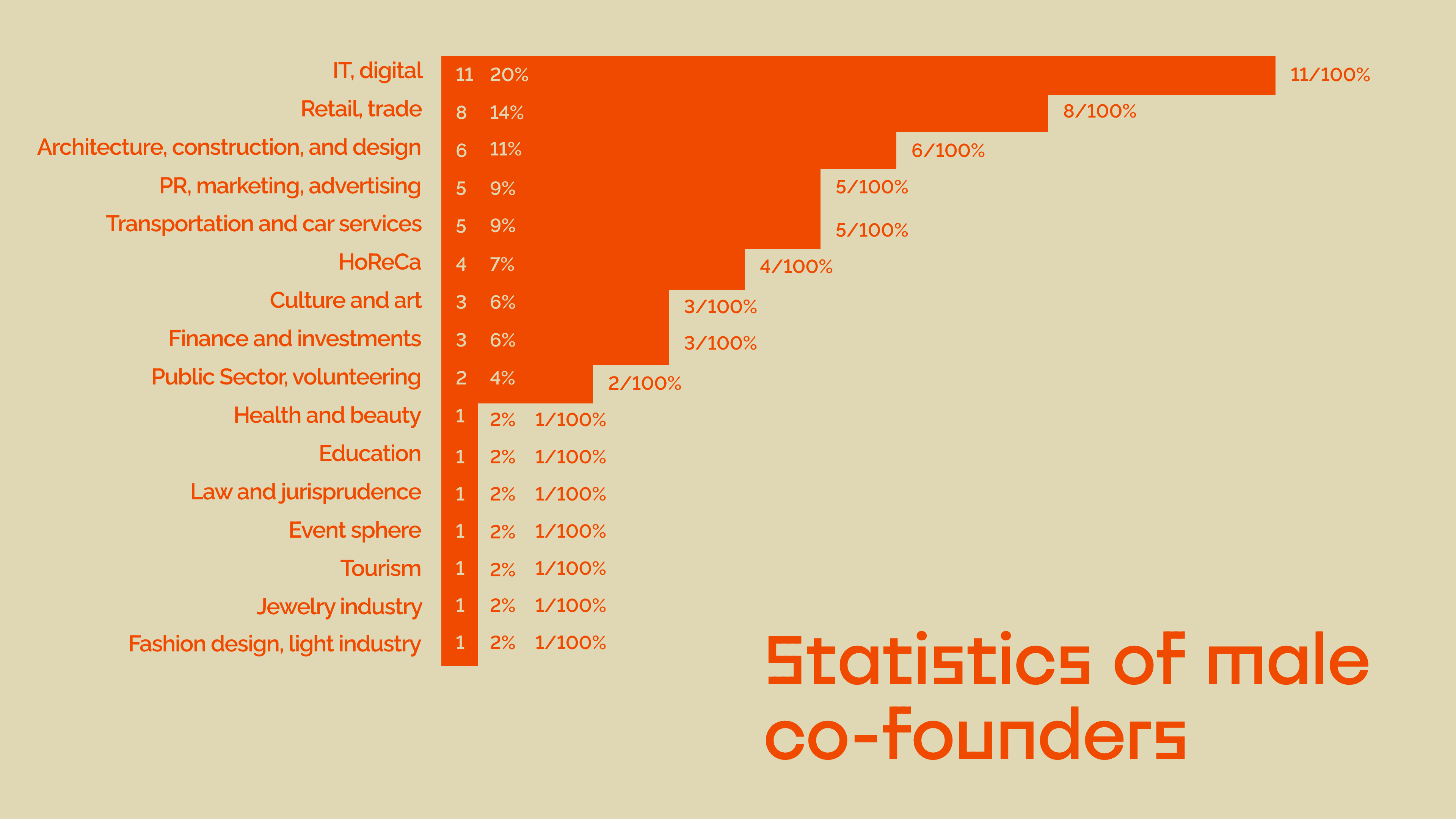 IT, digital 11 20% 11/100%
Retail, trade 8 14% 8/100%
Architecture, construction, and design 6 11% 6/100%
PR, marketing, advertising 5 9% 5/100%
Transportation and car services 5 9% 5/100%
HoReCa 4 7% 4/100%
Culture and art 3 6% 3/100%
Finance and investments 3 6% 3/100%
Public Sector, volunteering 2 4% 2/100%
Health and beauty 1 2% 1/100%
Education 1 2% 1/100%
Law and jurisprudence 1 2% 1/100%
Event sphere 1 2% 1/100%
Tourism 1 2% 1/100%
Jewelry industry 1 2% 1/100%
Fashion design, light industry 1 2% 1/100%

Statistics of male co-founders